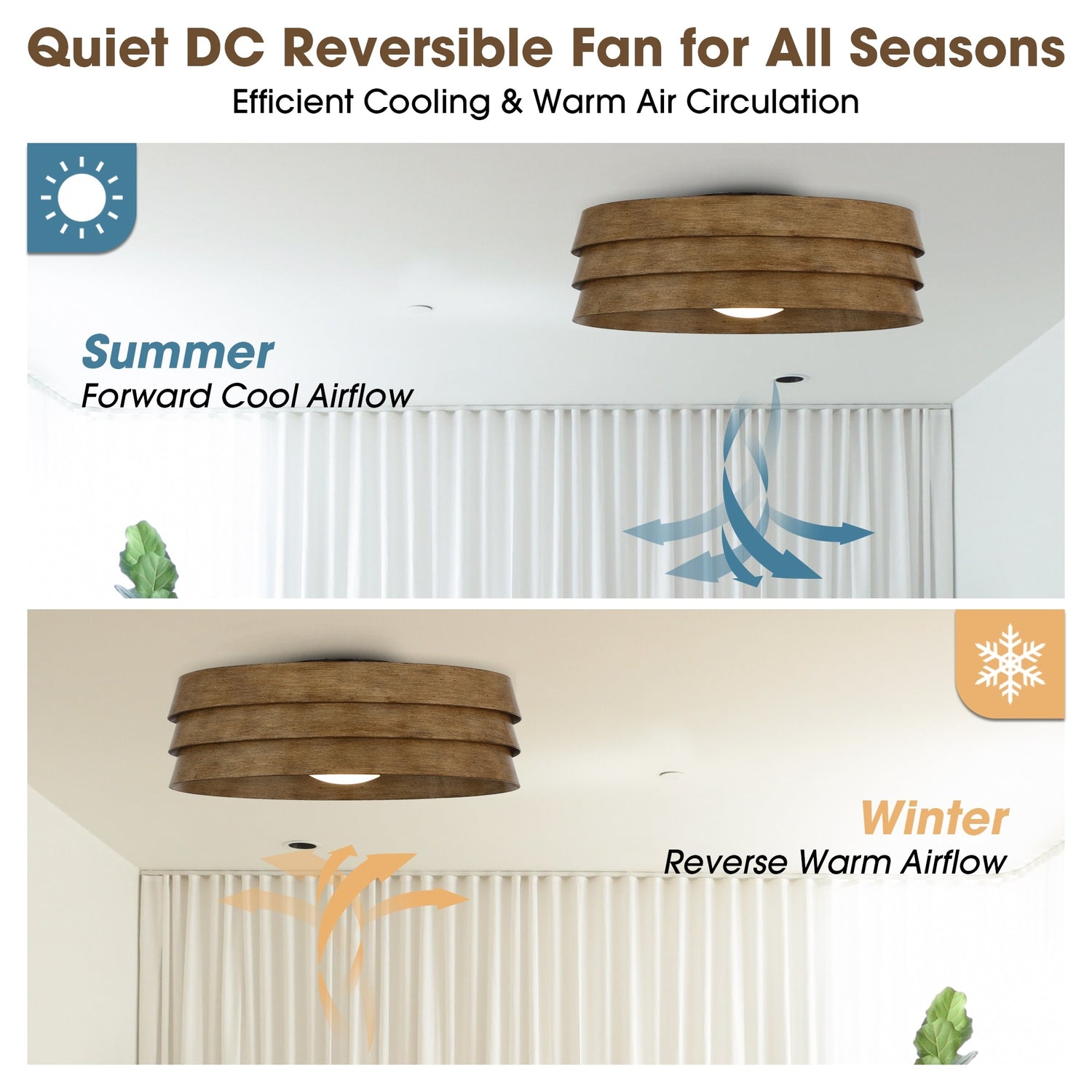 Quiet DC Reversible Fan for All Seasons

Efficient Cooling & Warm Air Circulation

Summer
Forward Cool Airflow

Winter
Reverse Warm Airflow